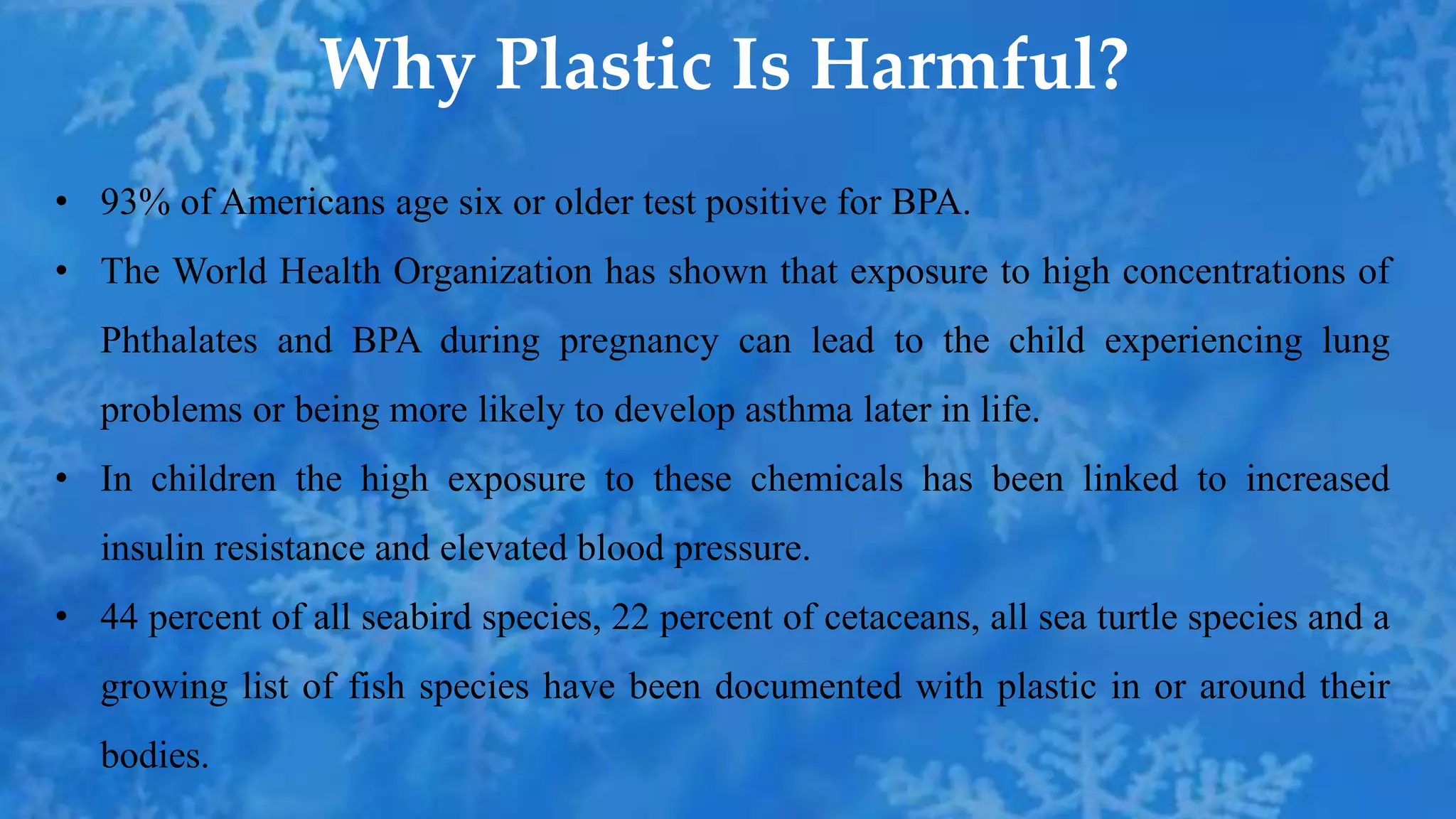 Why Plastic Is Harmful?

• 93% of Americans age six or older test positive for BPA.

• The World Health Organization has shown that exposure to high concentrations of Phthalates and BPA during pregnancy can lead to the child experiencing lung problems or being more likely to develop asthma later in life.

• In children the high exposure to these chemicals has been linked to increased insulin resistance and elevated blood pressure.

• 44 percent of all seabird species, 22 percent of cetaceans, all sea turtle species and a growing list of fish species have been documented with plastic in or around their bodies.